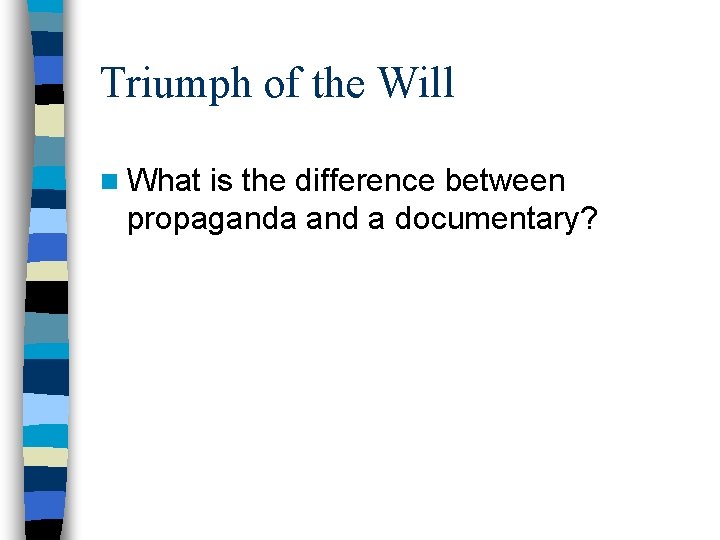 Triumph of the Will

What is the difference between propaganda and a documentary?